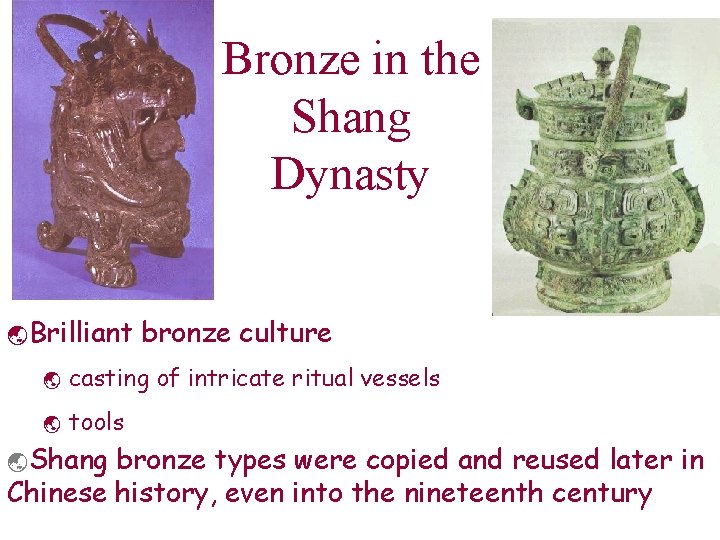 Bronze in the Shang Dynasty

Brilliant bronze culture

casting of intricate ritual vessels

tools

Shang bronze types were copied and reused later in Chinese history, even into the nineteenth century